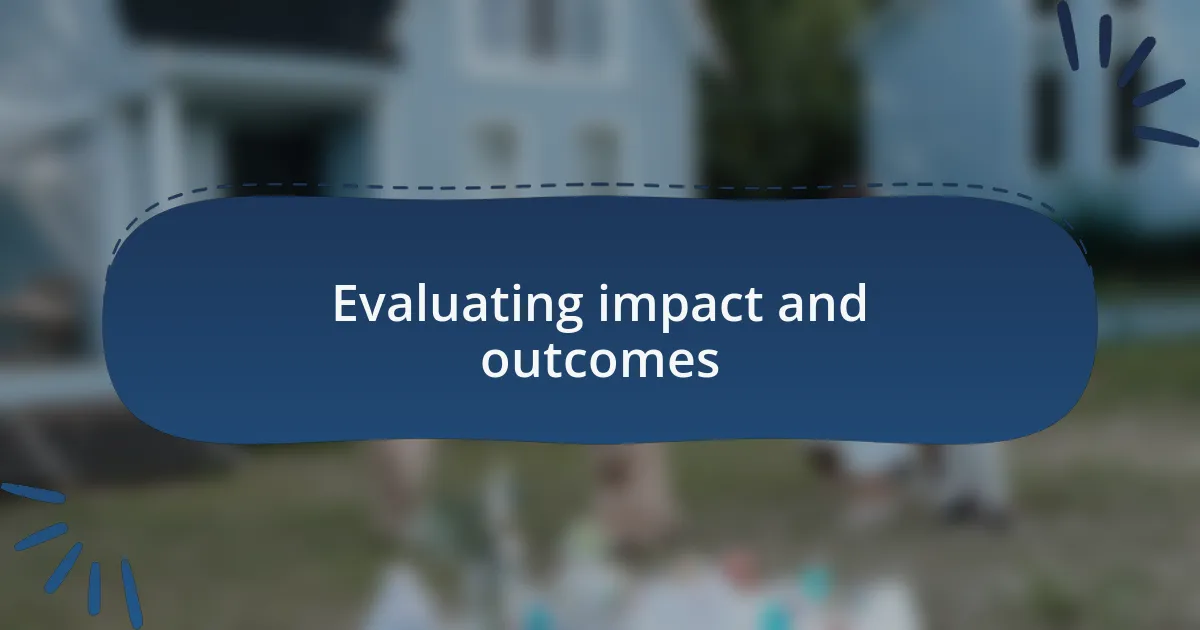 Evaluating impact and outcomes